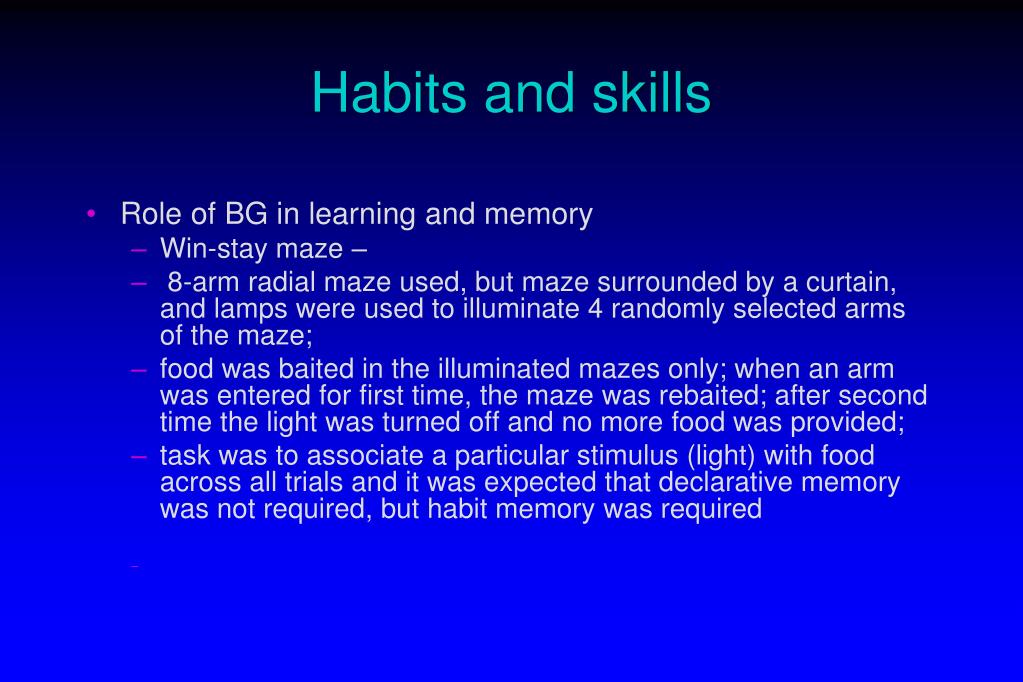 Habits and skills

• Role of BG in learning and memory
– Win-stay maze –
– 8-arm radial maze used, but maze surrounded by a curtain, and lamps were used to illuminate 4 randomly selected arms of the maze;
– food was baited in the illuminated mazes only; when an arm was entered for first time, the maze was rebaited; after second time the light was turned off and no more food was provided;
– task was to associate a particular stimulus (light) with food across all trials and it was expected that declarative memory was not required, but habit memory was required
–